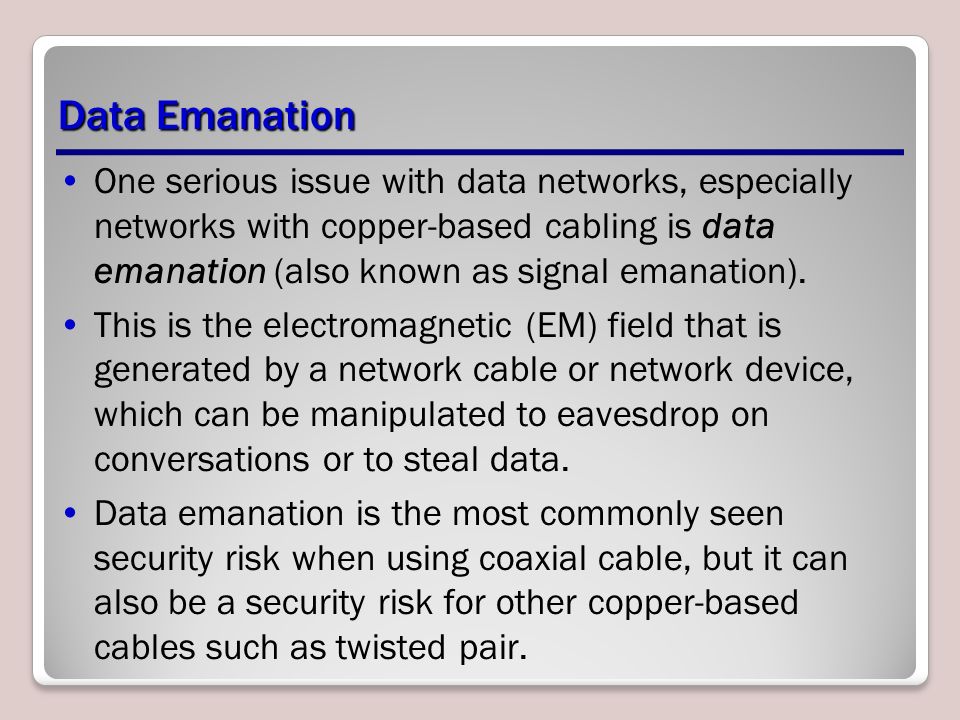 Data Emanation

• One serious issue with data networks, especially networks with copper-based cabling is data emanation (also known as signal emanation).

• This is the electromagnetic (EM) field that is generated by a network cable or network device, which can be manipulated to eavesdrop on conversations or to steal data.

• Data emanation is the most commonly seen security risk when using coaxial cable, but it can also be a security risk for other copper-based cables such as twisted pair.